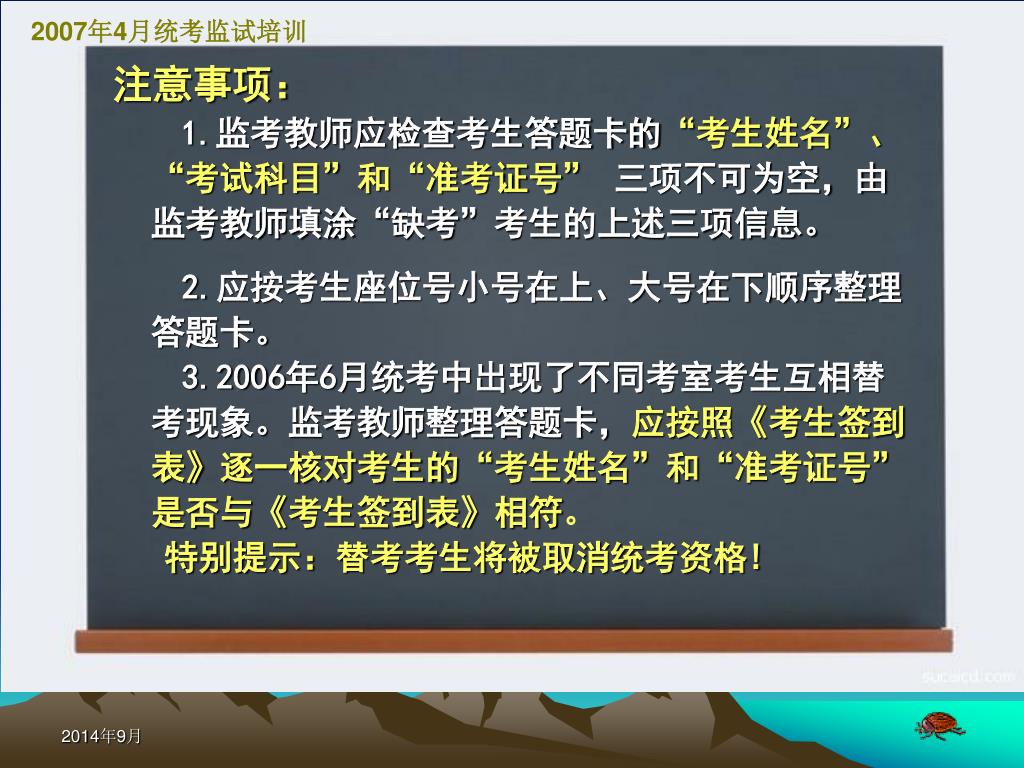 2007年4月统考监试培训

注意事项：

1.监考教师应检查考生答题卡的“考生姓名”、“考试科目”和“准考证号” 三项不可为空，由监考教师填涂“缺考”考生的上述三项信息。

2.应按考生座位号小号在上、大号在下顺序整理答题卡。

3.2006年6月统考中出现了不同考室考生互相替考现象。监考教师整理答题卡，应按照《考生签到表》逐一核对考生的“考生姓名”和“准考证号”是否与《考生签到表》相符。

特别提示：替考考生将被取消统考资格!

sucaicd.com

2014年9月